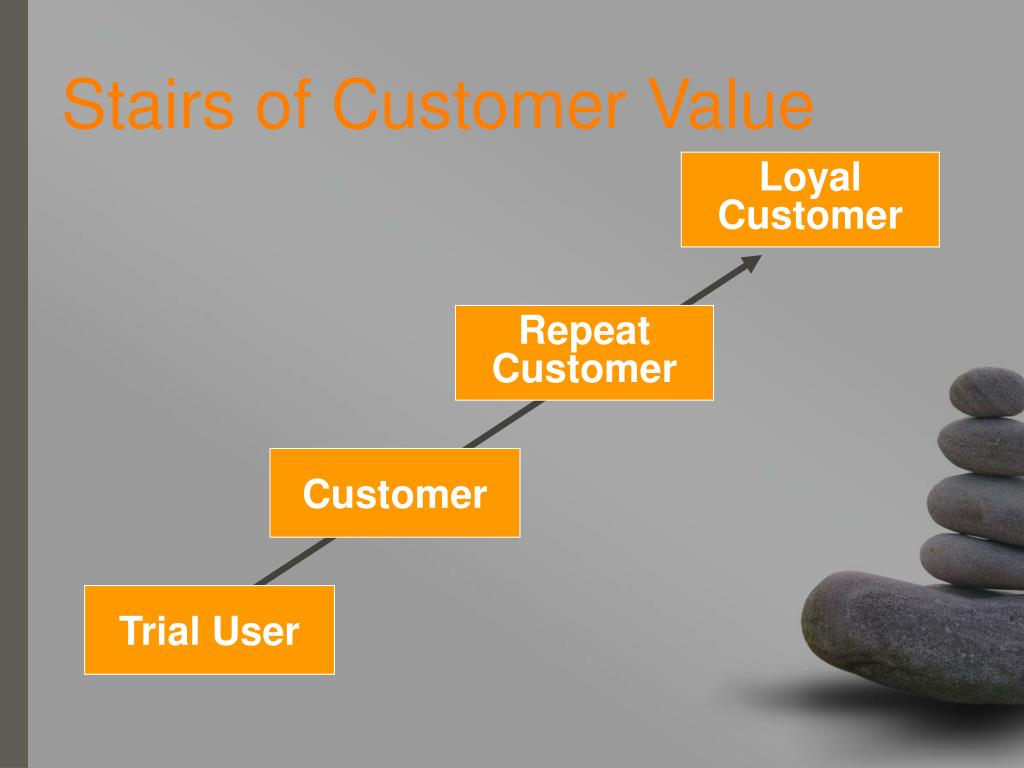 Stairs of Customer Value

Loyal Customer

Repeat Customer

Customer

Trial User